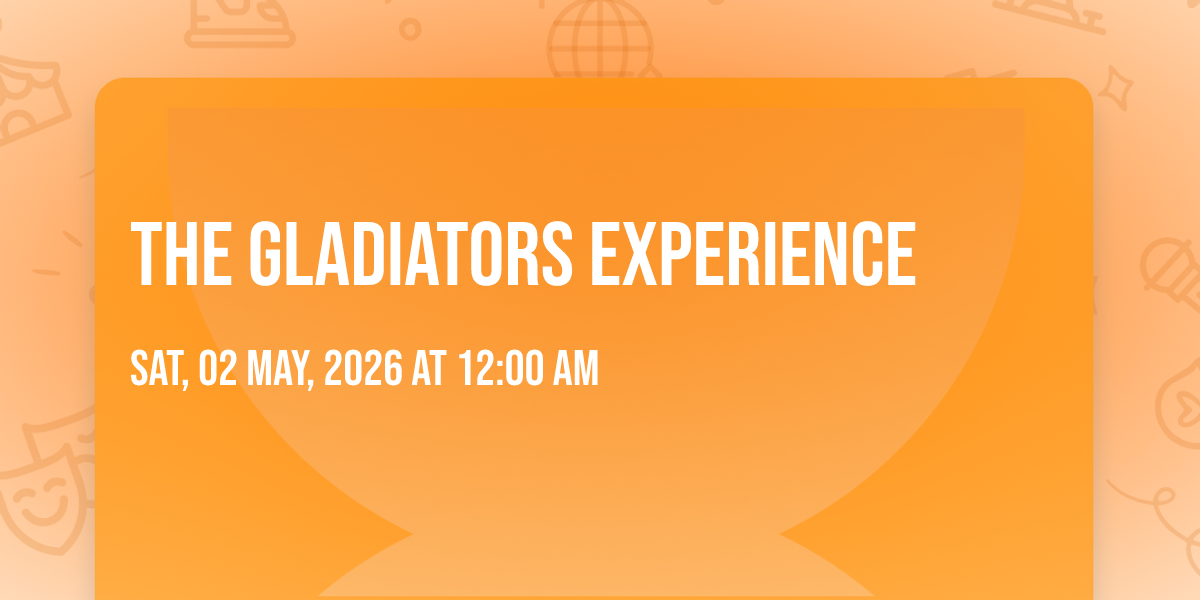 THE GLADIATORS EXPERIENCE

SAT, 02 MAY, 2026 AT 12:00 AM